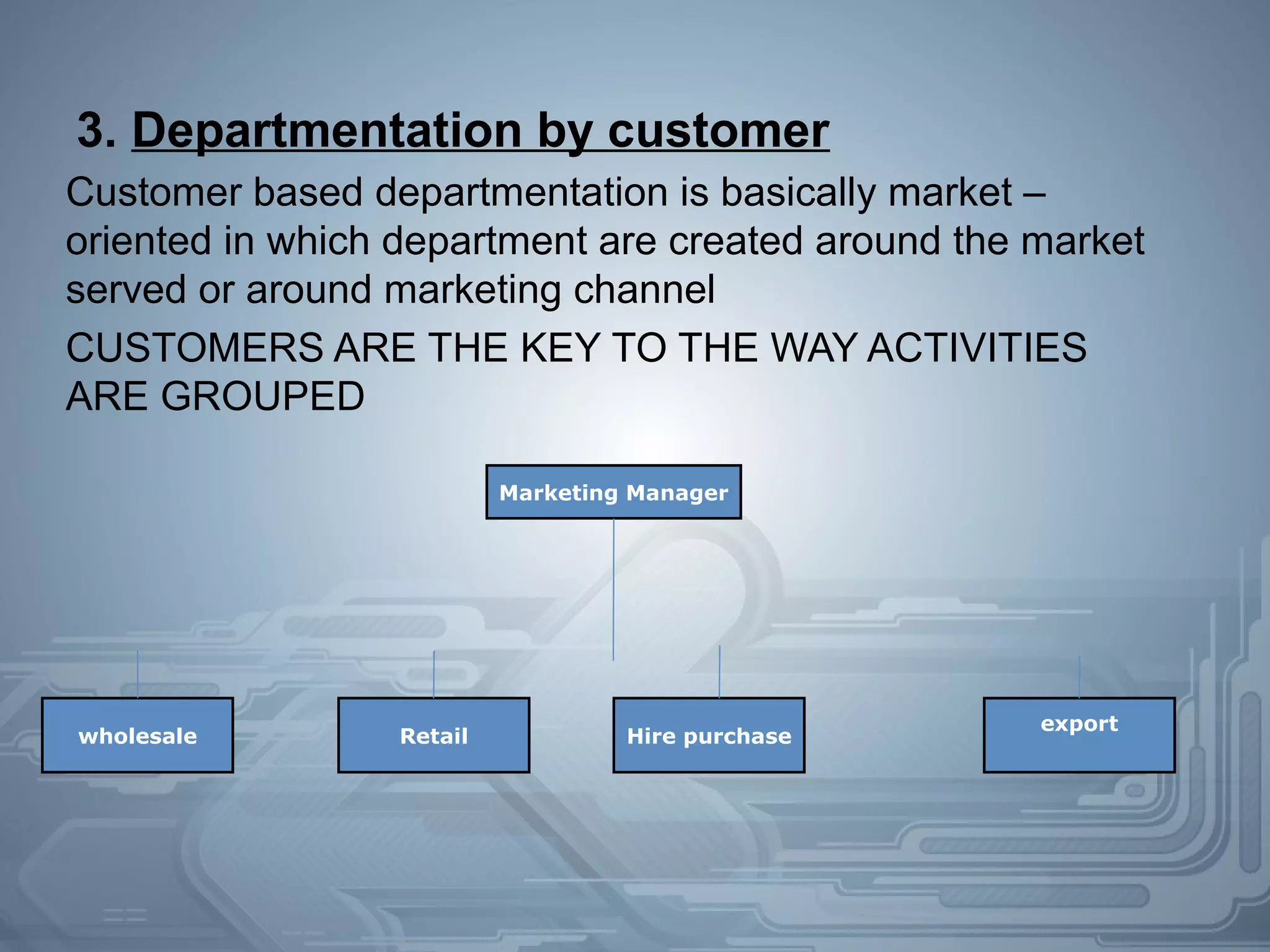 3. Departmentation by customer

Customer based departmentation is basically market – oriented in which department are created around the market served or around marketing channel

CUSTOMERS ARE THE KEY TO THE WAY ACTIVITIES ARE GROUPED

Marketing Manager

wholesale

Retail

Hire purchase

export